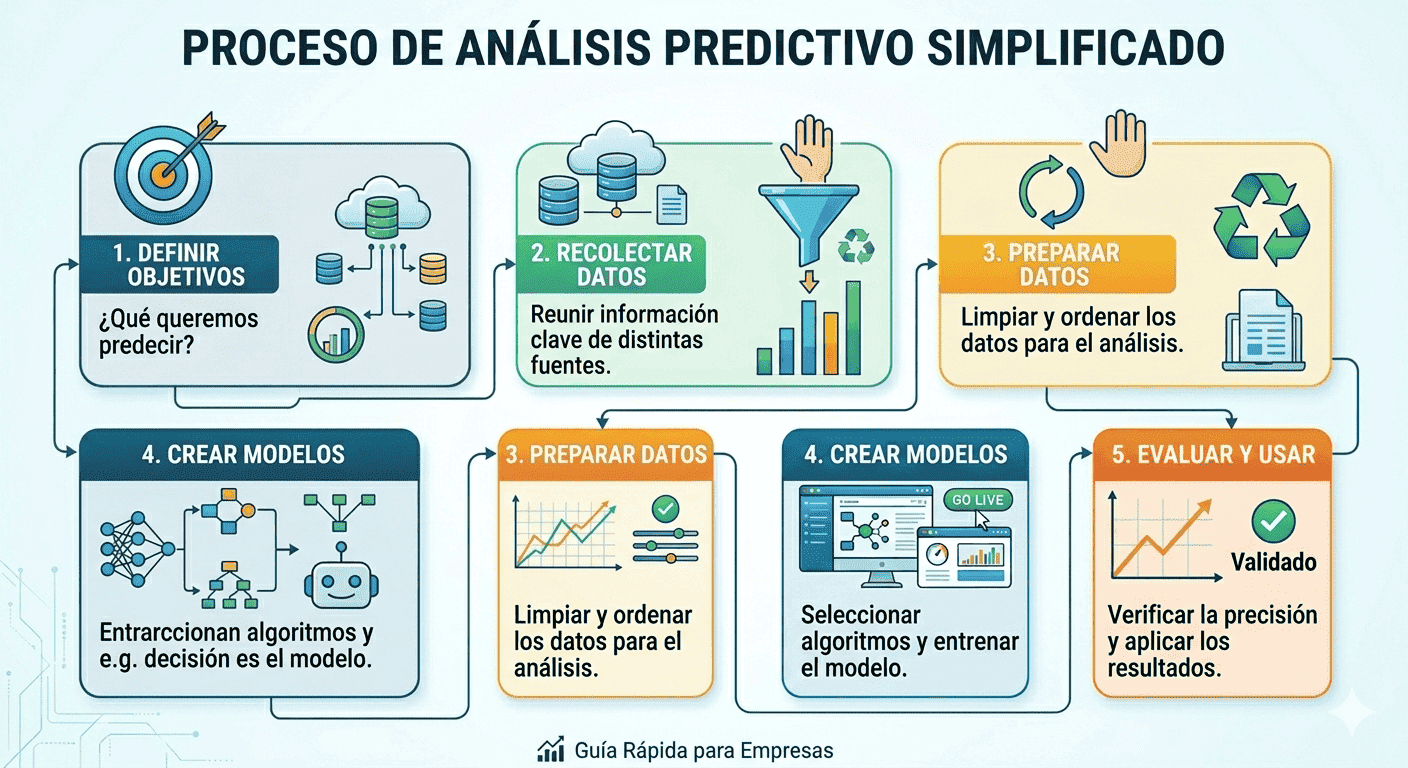 PROCESO DE ANÁLISIS PREDICTIVO SIMPLIFICADO

1. DEFINIR OBJETIVOS

¿Qué queremos predecir?

2. RECOLECTAR DATOS

Reunir información clave de distintas fuentes.

3. PREPARAR DATOS

Limpiar y ordenar los datos para el análisis.

4. CREAR MODELOS

Entrarccionan algoritmos y e.g. decisión es el modelo.

3. PREPARAR DATOS

Limpiar y ordenar los datos para el análisis.

4. CREAR MODELOS

GO LIVE

Seleccionar algoritmos y entrenar el modelo.

5. EVALUAR Y USAR

Validado

Verificar la precisión y aplicar los resultados.

Guía Rápida para Empresas